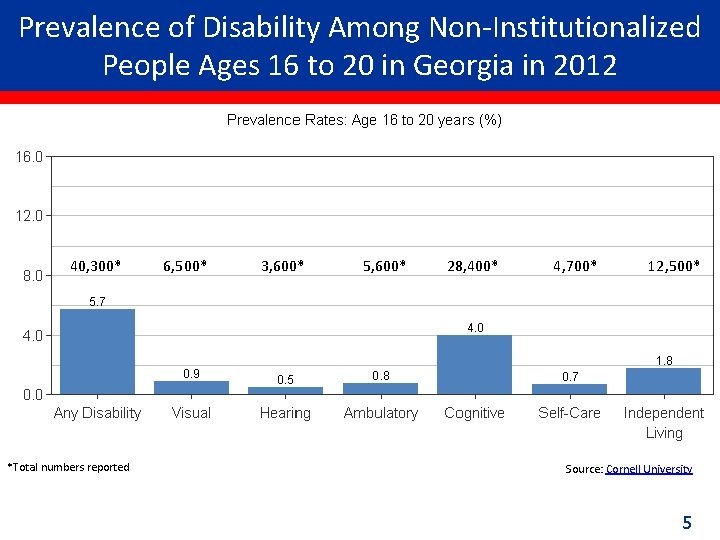 Prevalence of Disability Among Non-Institutionalized People Ages 16 to 20 in Georgia in 2012

Prevalence Rates: Age 16 to 20 years (%)

16.0
12.0
8.0
4.0
0.0

40,300* 6,500* 3,600* 5,600* 28,400* 4,700* 12,500*

5.7
0.9
0.5
0.8
4.0
0.7
1.8

Any Disability Visual Hearing Ambulatory Cognitive Self-Care Independent Living

*Total numbers reported

Source: Cornell University

5